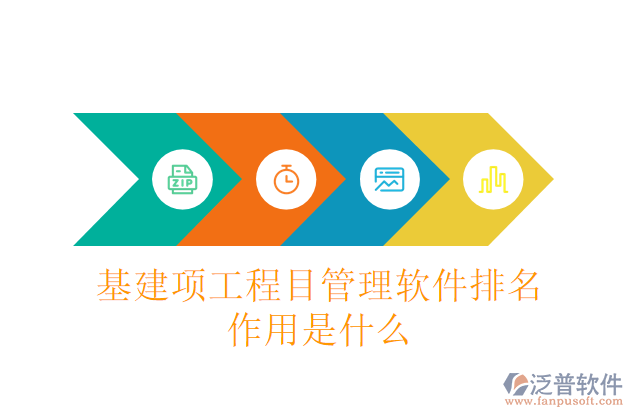 ZIP

基建项工程目管理软件排名作用是什么

泛普软件
www.fanpusoft.com